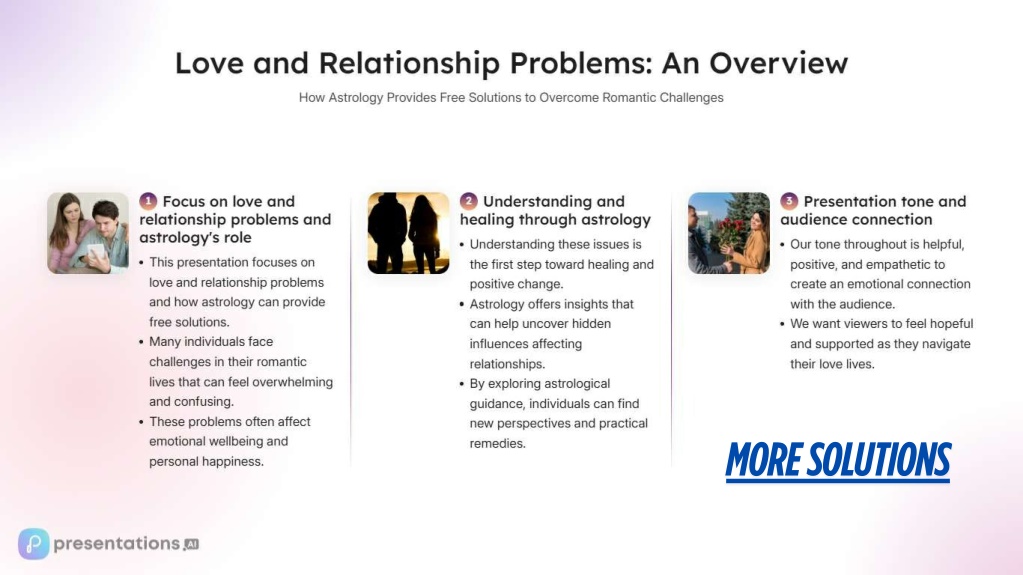 Love and Relationship Problems: An Overview

How Astrology Provides Free Solutions to Overcome Romantic Challenges

1 Focus on love and relationship problems and astrology's role

• This presentation focuses on love and relationship problems and how astrology can provide free solutions.
• Many individuals face challenges in their romantic lives that can feel overwhelming and confusing.
• These problems often affect emotional wellbeing and personal happiness.

2 Understanding and healing through astrology

• Understanding these issues is the first step toward healing and positive change.
• Astrology offers insights that can help uncover hidden influences affecting relationships.
• By exploring astrological guidance, individuals can find new perspectives and practical remedies.

3 Presentation tone and audience connection

• Our tone throughout is helpful, positive, and empathetic to create an emotional connection with the audience.
• We want viewers to feel hopeful and supported as they navigate their love lives.

MORE SOLUTIONS

presentations.AI